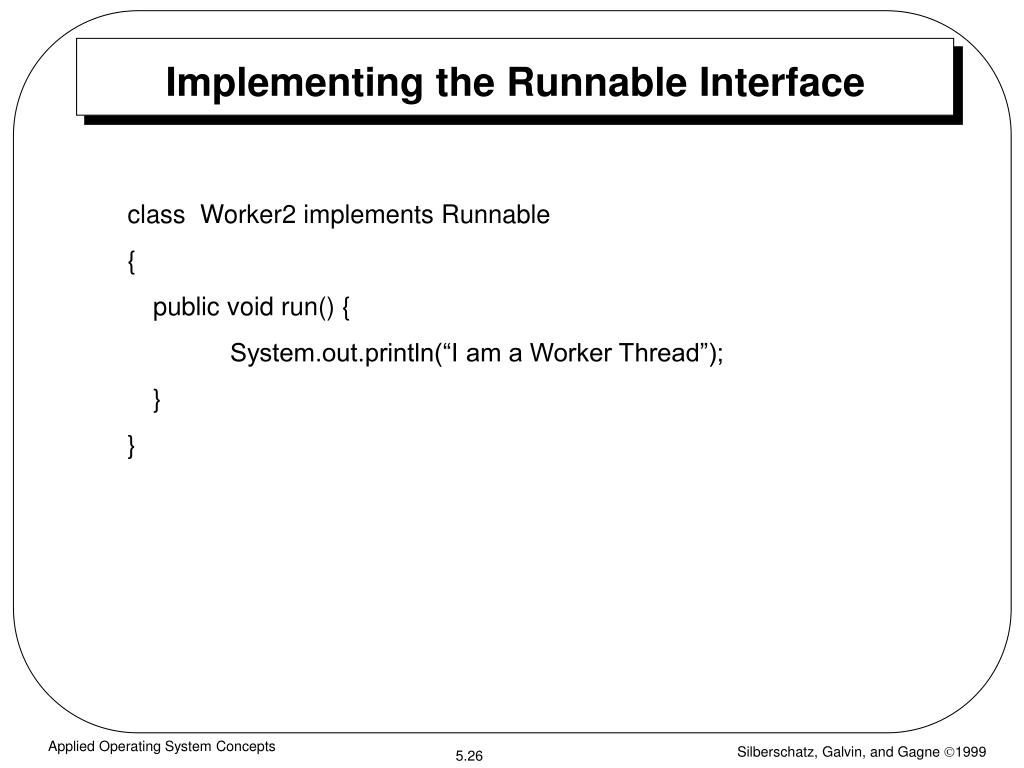 Implementing the Runnable Interface

class Worker2 implements Runnable
{
public void run() {
System.out.println(“I am a Worker Thread”);
}
}

Applied Operating System Concepts

5.26

Silberschatz, Galvin, and Gagne ©1999